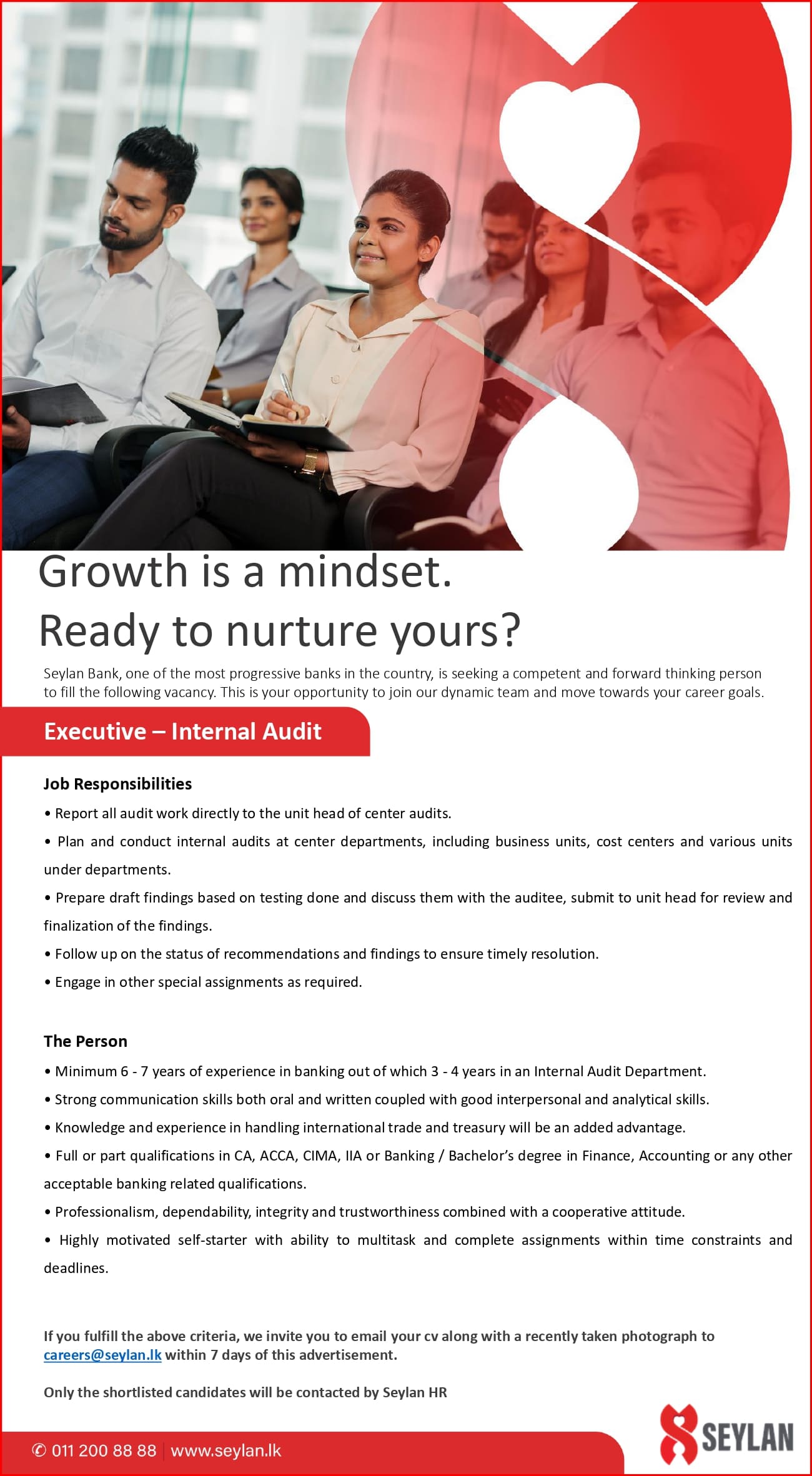 Growth is a mindset.
Ready to nurture yours?

Seylan Bank, one of the most progressive banks in the country, is seeking a competent and forward thinking person to fill the following vacancy. This is your opportunity to join our dynamic team and move towards your career goals.

Executive – Internal Audit

Job Responsibilities

• Report all audit work directly to the unit head of center audits.

• Plan and conduct internal audits at center departments, including business units, cost centers and various units under departments.

• Prepare draft findings based on testing done and discuss them with the auditee, submit to unit head for review and finalization of the findings.

• Follow up on the status of recommendations and findings to ensure timely resolution.

• Engage in other special assignments as required.

The Person

• Minimum 6 - 7 years of experience in banking out of which 3 - 4 years in an Internal Audit Department.

• Strong communication skills both oral and written coupled with good interpersonal and analytical skills.

• Knowledge and experience in handling international trade and treasury will be an added advantage.

• Full or part qualifications in CA, ACCA, CIMA, IIA or Banking / Bachelor's degree in Finance, Accounting or any other acceptable banking related qualifications.

• Professionalism, dependability, integrity and trustworthiness combined with a cooperative attitude.

• Highly motivated self-starter with ability to multitask and complete assignments within time constraints and deadlines.

If you fulfill the above criteria, we invite you to email your cv along with a recently taken photograph to careers@seylan.lk within 7 days of this advertisement.

Only the shortlisted candidates will be contacted by Seylan HR

✆ 011 200 88 88 | www.seylan.lk

SEYLAN